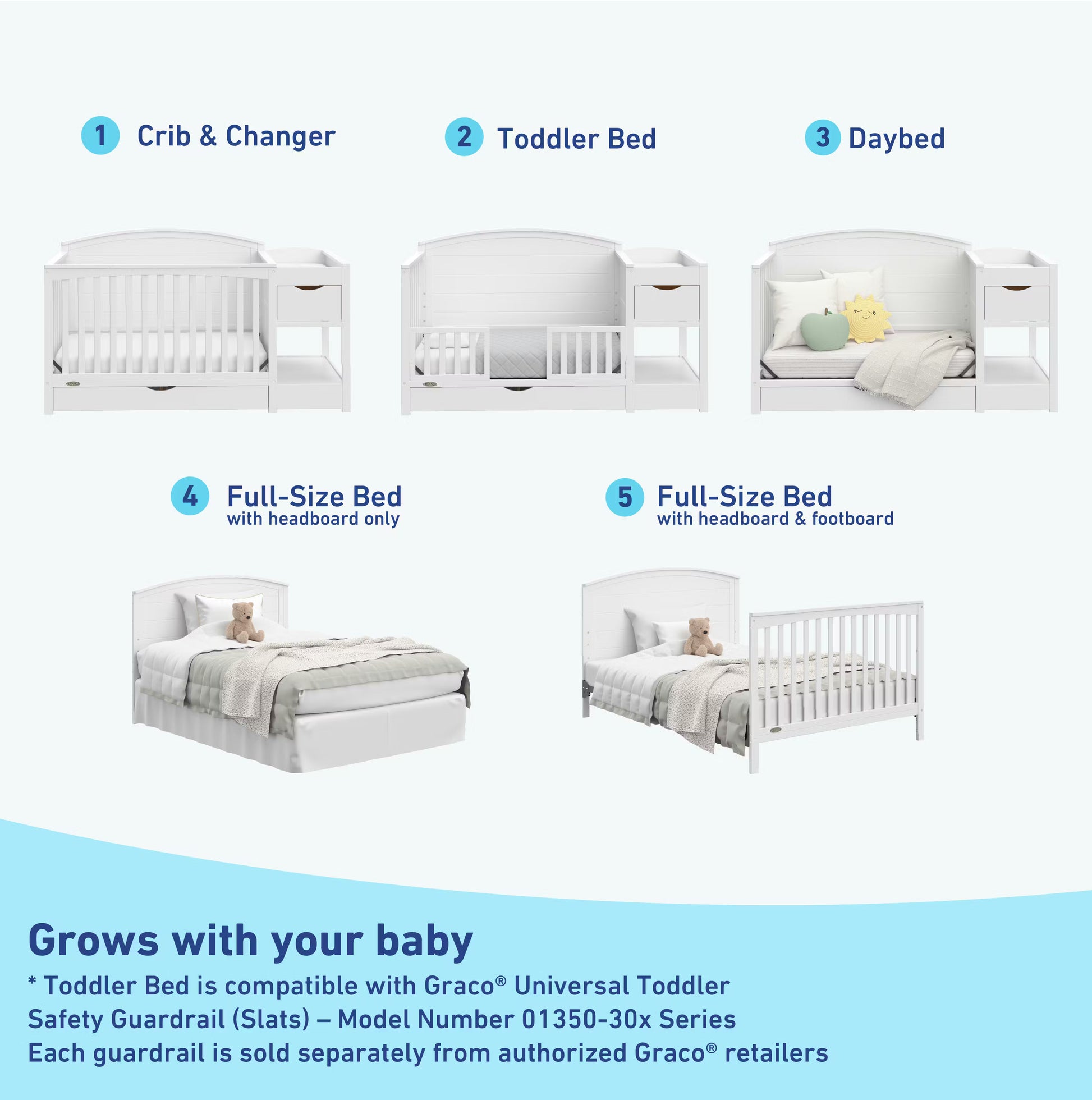 1 Crib & Changer

2 Toddler Bed

3 Daybed

4 Full-Size Bed
with headboard only

5 Full-Size Bed
with headboard & footboard

Grows with your baby

* Toddler Bed is compatible with Graco® Universal Toddler Safety Guardrail (Slats) – Model Number 01350-30x Series
Each guardrail is sold separately from authorized Graco® retailers